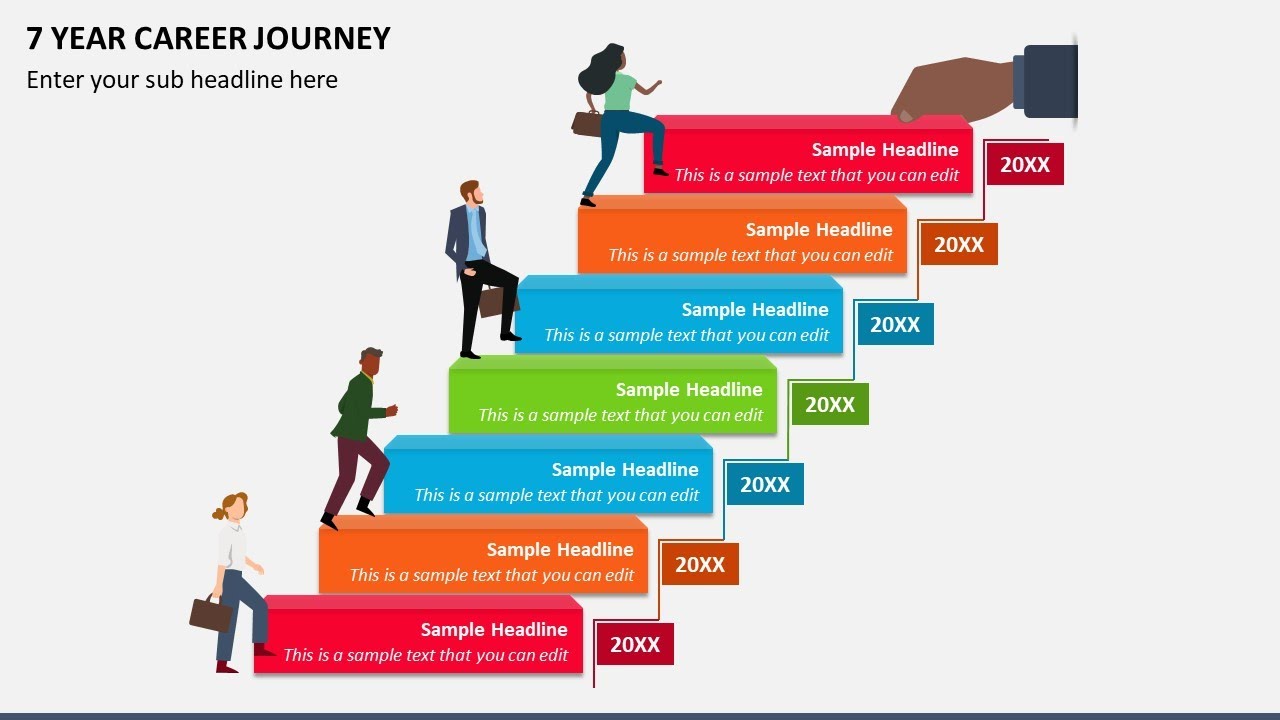 7 YEAR CAREER JOURNEY

Enter your sub headline here

Sample Headline
This is a sample text that you can edit

20XX

Sample Headline
This is a sample text that you can edit

20XX

Sample Headline
This is a sample text that you can edit

20XX

Sample Headline
This is a sample text that you can edit

20XX

Sample Headline
This is a sample text that you can edit

20XX

Sample Headline
This is a sample text that you can edit

20XX

Sample Headline
This is a sample text that you can edit

20XX